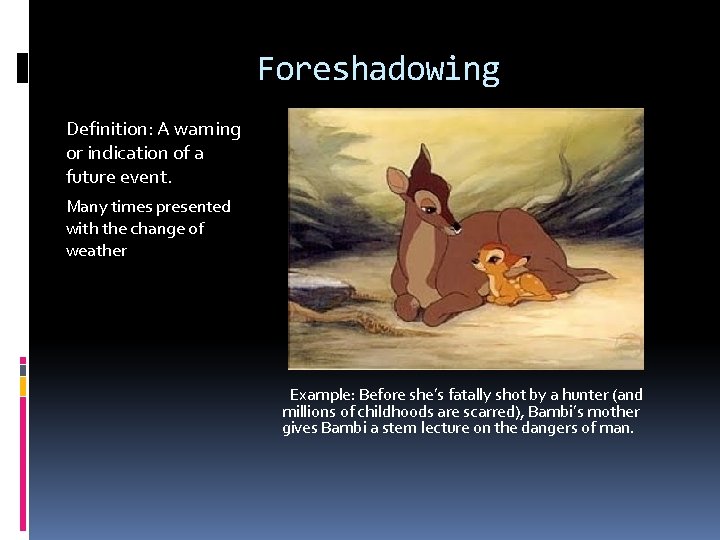 Foreshadowing

Definition: A warning or indication of a future event.

Many times presented with the change of weather

Example: Before she's fatally shot by a hunter (and millions of childhoods are scarred), Bambi's mother gives Bambi a stern lecture on the dangers of man.